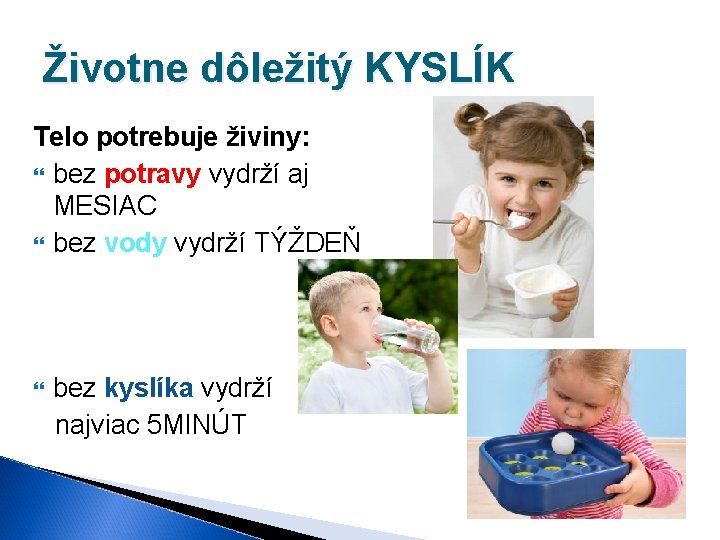 Životne dôležitý KYSLÍK

Telo potrebuje živiny:

bez potravy vydrží aj MESIAC

bez vody vydrží TÝŽDEŇ

bez kyslíka vydrží najviac 5MINÚT